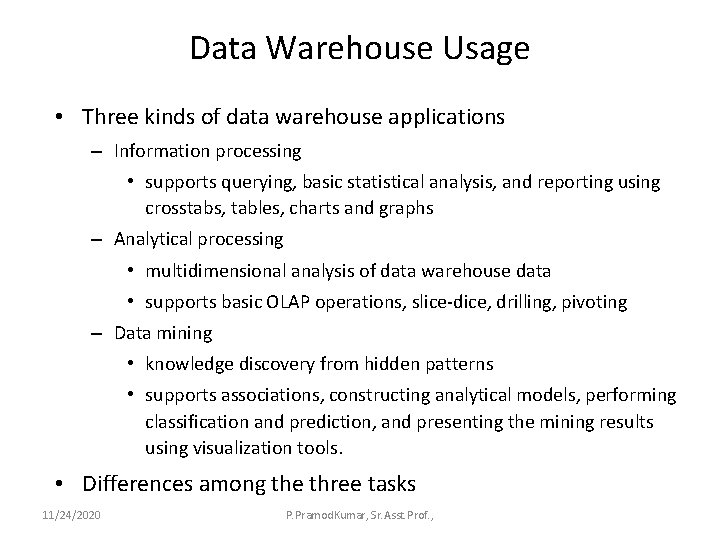 Data Warehouse Usage

• Three kinds of data warehouse applications

– Information processing

• supports querying, basic statistical analysis, and reporting using crosstabs, tables, charts and graphs

– Analytical processing

• multidimensional analysis of data warehouse data

• supports basic OLAP operations, slice-dice, drilling, pivoting

– Data mining

• knowledge discovery from hidden patterns

• supports associations, constructing analytical models, performing classification and prediction, and presenting the mining results using visualization tools.

• Differences among the three tasks

11/24/2020

P.PramodKumar, Sr.Asst Prof.,